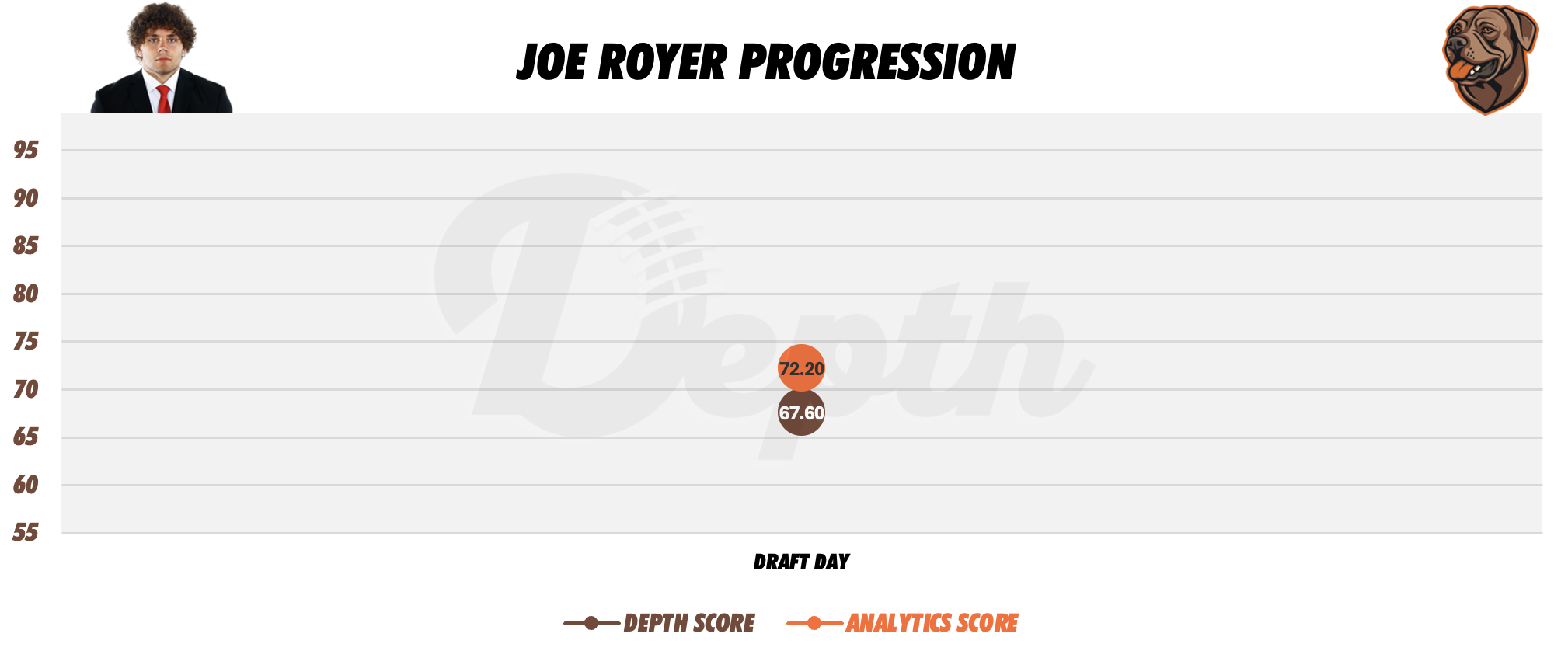 JOE ROYER PROGRESSION

95
90
85
80
75
70
65
60
55

Depth

72.20
67.60

DRAFT DAY

DEPTH SCORE
ANALYTICS SCORE